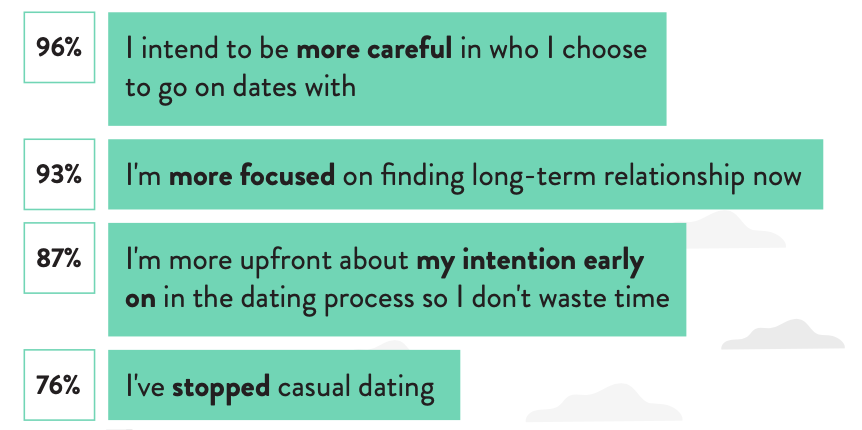 96%
I intend to be more careful in who I choose to go on dates with

93%
I'm more focused on finding long-term relationship now

87%
I'm more upfront about my intention early on in the dating process so I don't waste time

76%
I've stopped casual dating